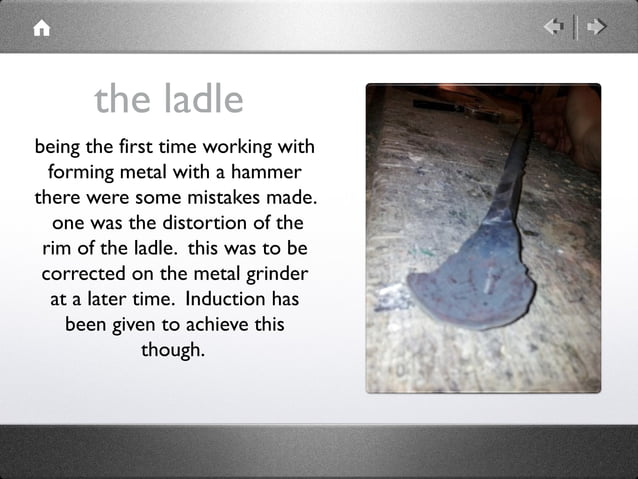 the ladle

being the first time working with forming metal with a hammer there were some mistakes made. one was the distortion of the rim of the ladle. this was to be corrected on the metal grinder at a later time. Induction has been given to achieve this though.